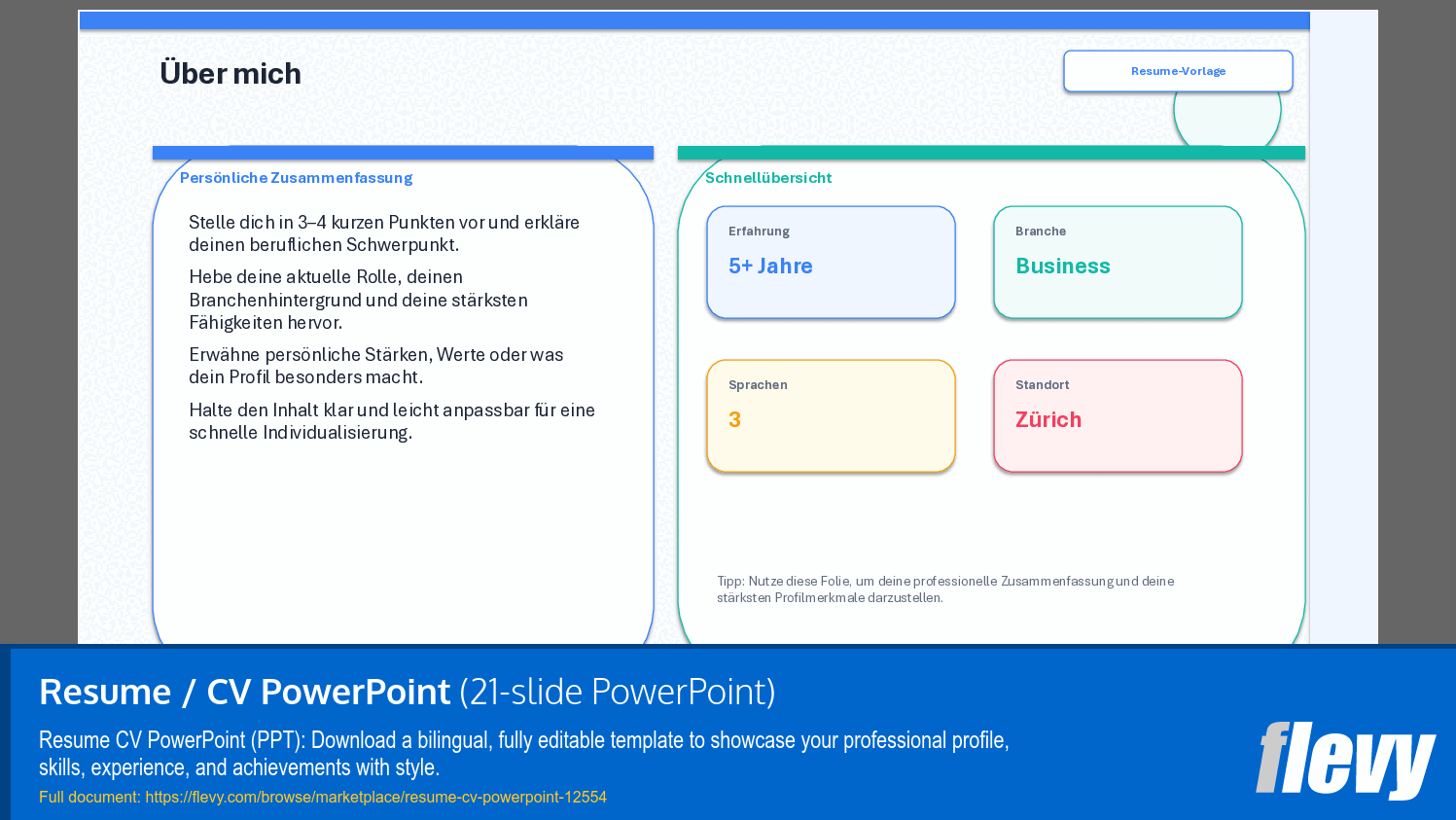 Über mich

Resume-Vorlage

Persönliche Zusammenfassung

Stelle dich in 3–4 kurzen Punkten vor und erkläre deinen beruflichen Schwerpunkt.

Hebe deine aktuelle Rolle, deinen Branchenhintergrund und deine stärksten Fähigkeiten hervor.

Erwähne persönliche Stärken, Werte oder was dein Profil besonders macht.

Halte den Inhalt klar und leicht anpassbar für eine schnelle Individualisierung.

Schnellübersicht

Erfahrung
5+ Jahre

Branche
Business

Sprachen
3

Standort
Zürich

Tipp: Nutze diese Folie, um deine professionelle Zusammenfassung und deine stärksten Profilmerkmale darzustellen.

Resume / CV PowerPoint (21-slide PowerPoint)

Resume CV PowerPoint (PPT): Download a bilingual, fully editable template to showcase your professional profile, skills, experience, and achievements with style.

Full document: https://flevy.com/browse/marketplace/resume-cv-powerpoint-12554

flevy